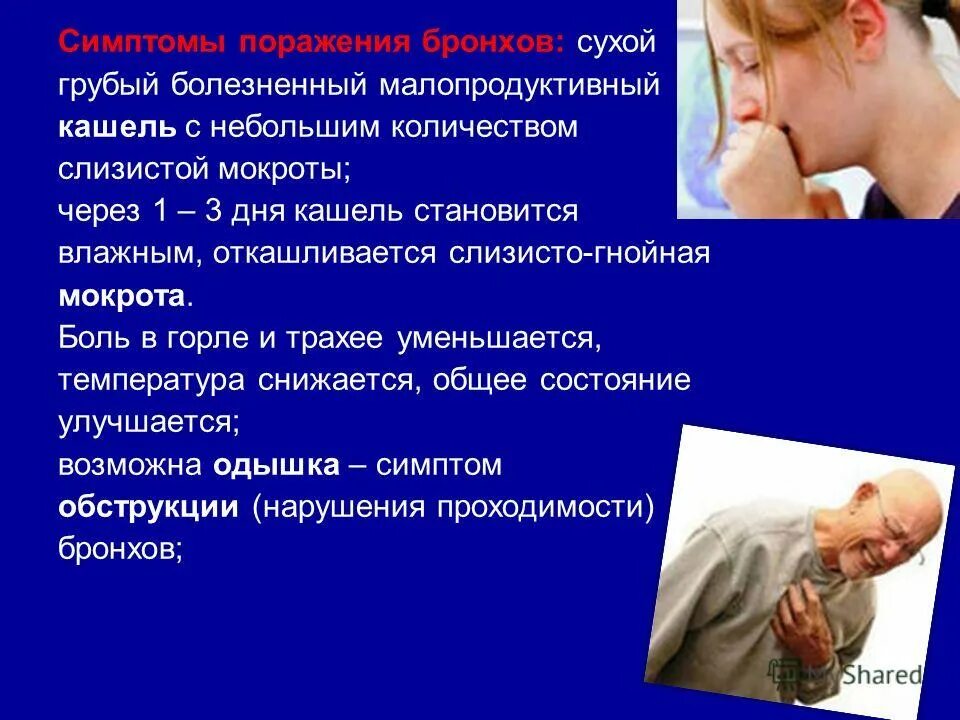 Симптомы поражения бронхов: сухой грубый болезненный малопродуктивный кашель с небольшим количеством слизистой мокроты;
через 1 – 3 дня кашель становится влажным, откашливается слизисто-гнойная мокрота.
Боль в горле и трахее уменьшается, температура снижается, общее состояние улучшается;
возможна одышка – симптом обструкции (нарушения проходимости) бронхов;

Shared